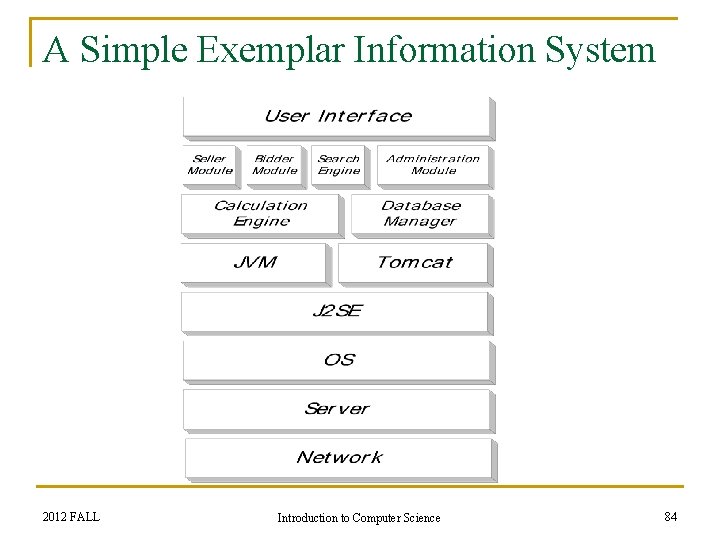 A Simple Exemplar Information System

User Interface

Seller Module

Bidder Module

Search Engine

Administration Module

Calculation Engine

Database Manager

JVM

Tomcat

J2SE

OS

Server

Network

2012 FALL

Introduction to Computer Science

84